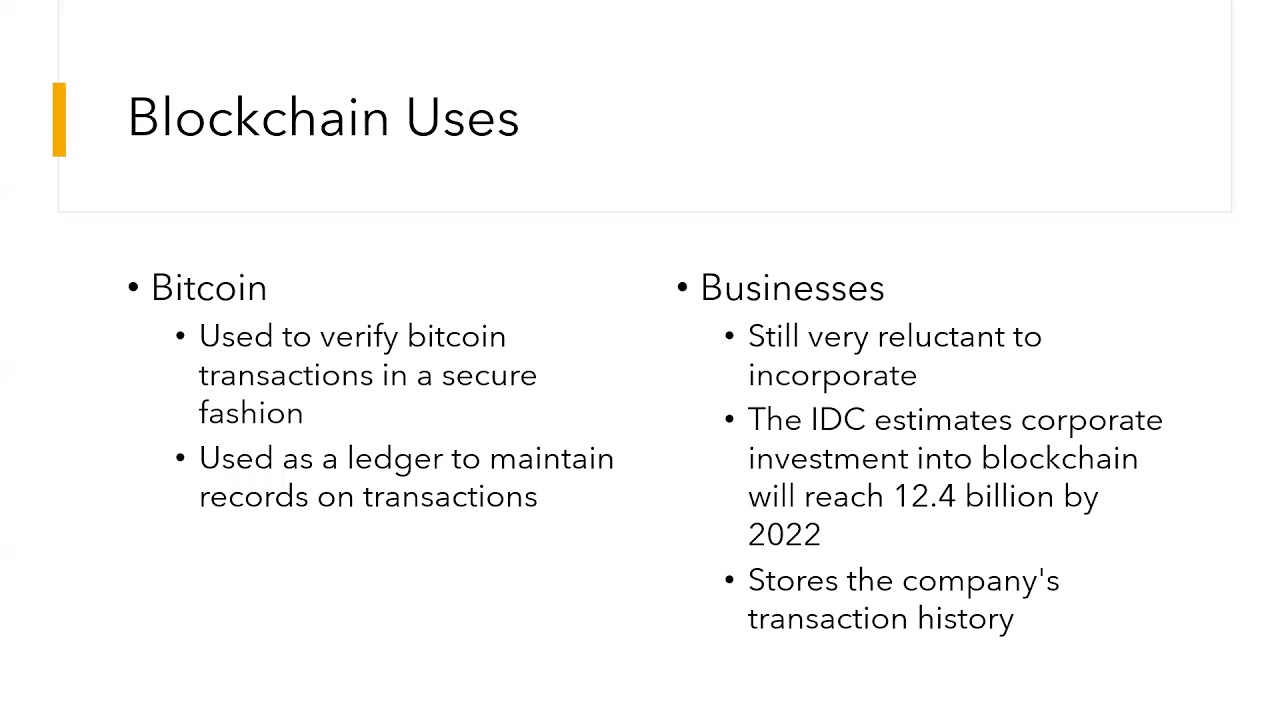 Blockchain Uses

• Bitcoin
  • Used to verify bitcoin transactions in a secure fashion
  • Used as a ledger to maintain records on transactions

• Businesses
  • Still very reluctant to incorporate
  • The IDC estimates corporate investment into blockchain will reach 12.4 billion by 2022
  • Stores the company's transaction history